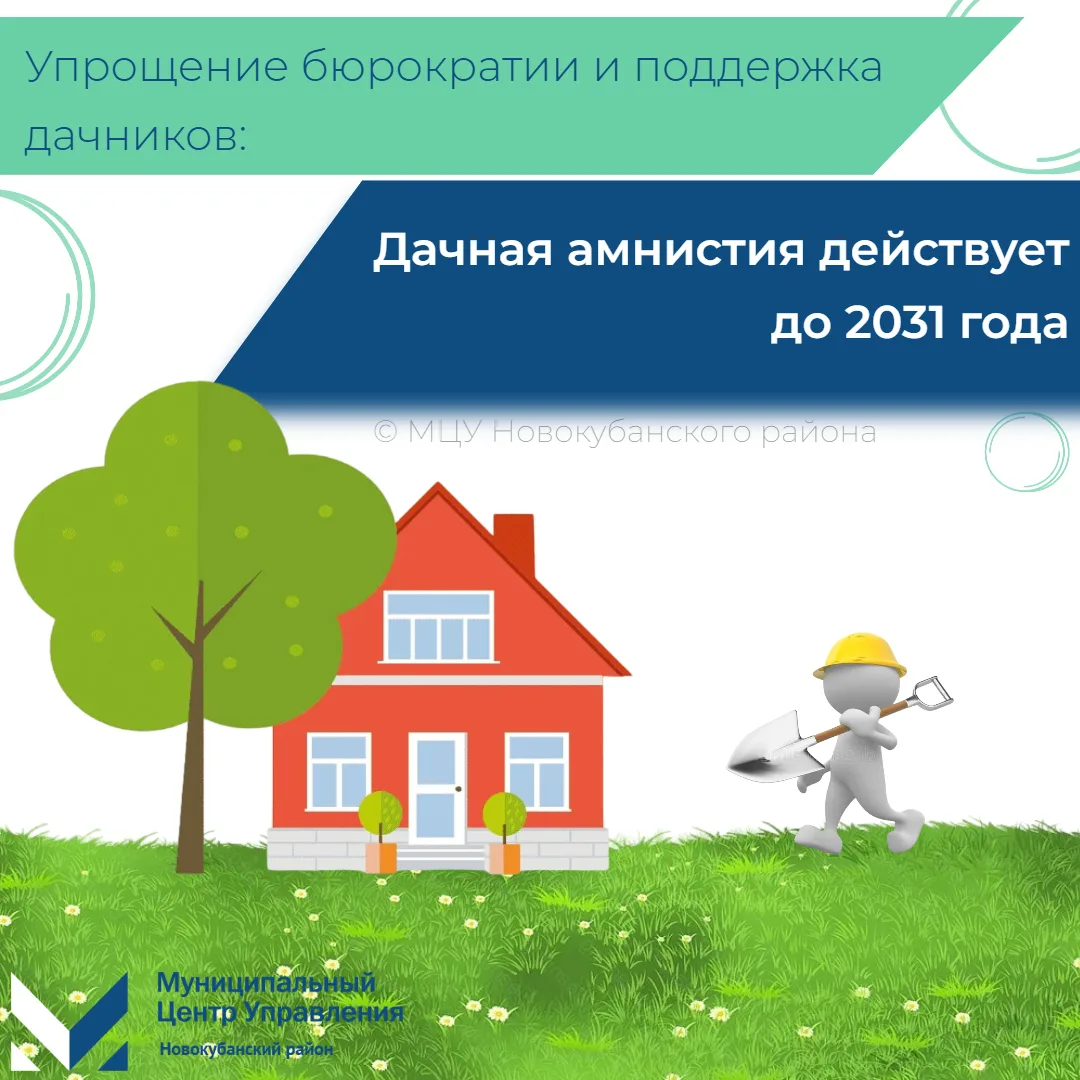 Упрощение бюрократии и поддержка дачников:

Дачная амнистия действует до 2031 года

© МЦУ Новокубанского района

Муниципальный Центр Управления
Новокубанский район